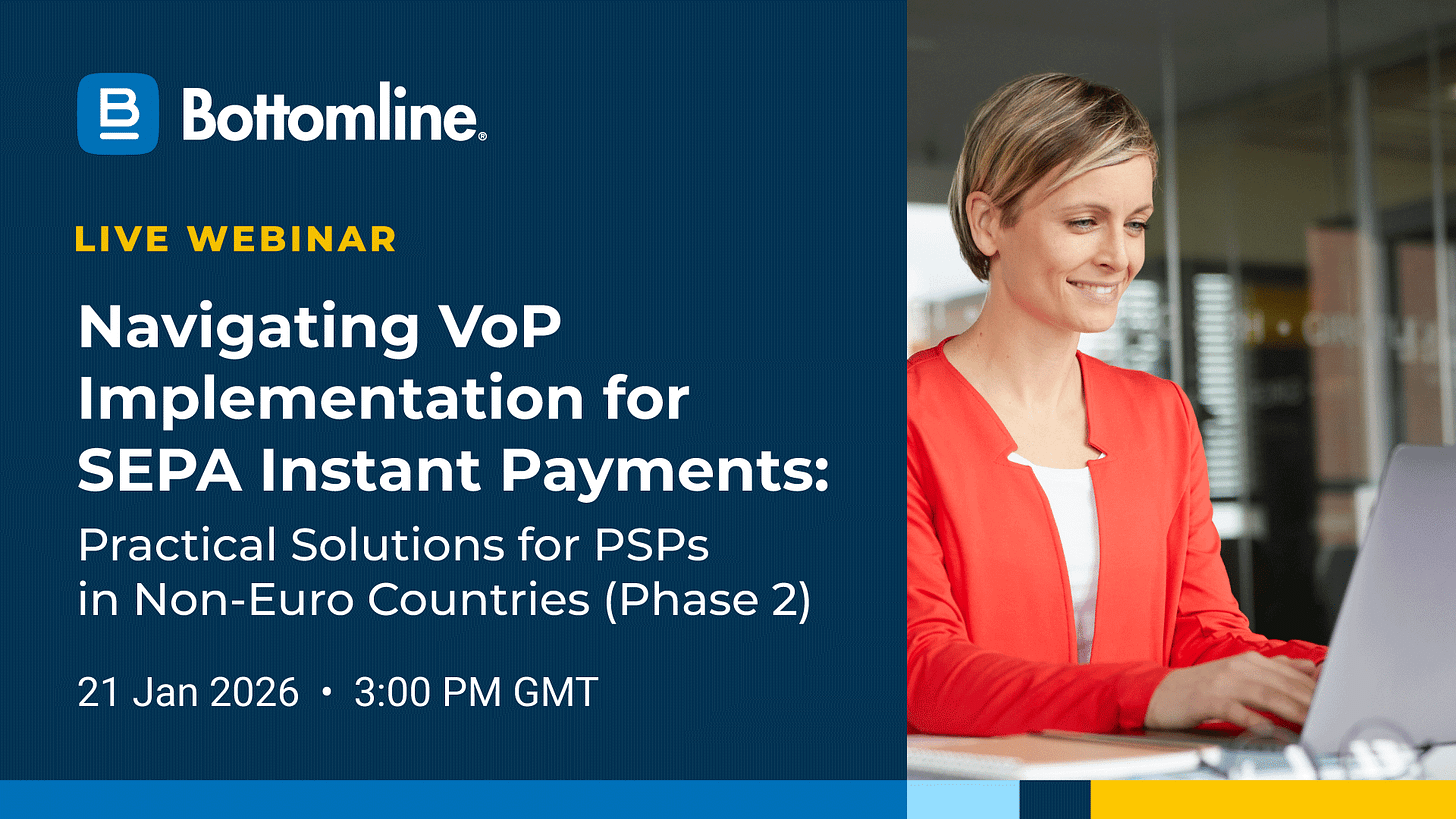 Bottomline.

LIVE WEBINAR

Navigating VoP Implementation for SEPA Instant Payments:

Practical Solutions for PSPs in Non-Euro Countries (Phase 2)

21 Jan 2026 • 3:00 PM GMT